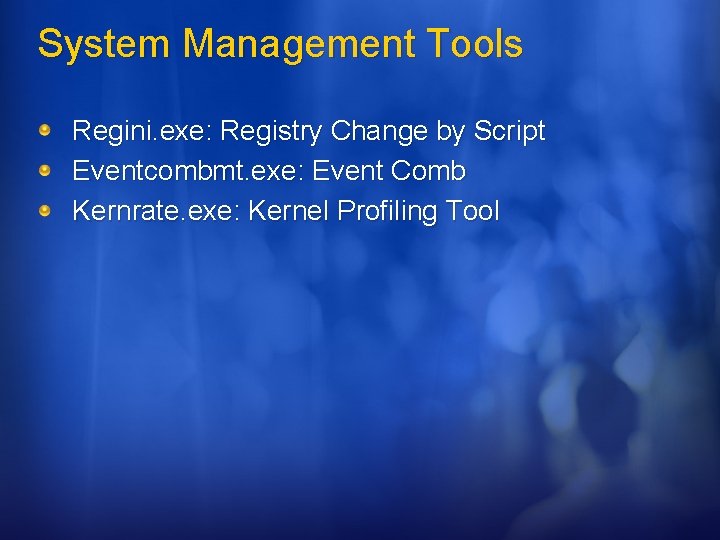 System Management Tools

Regini.exe: Registry Change by Script
Eventcombmt.exe: Event Comb
Kernrate.exe: Kernel Profiling Tool